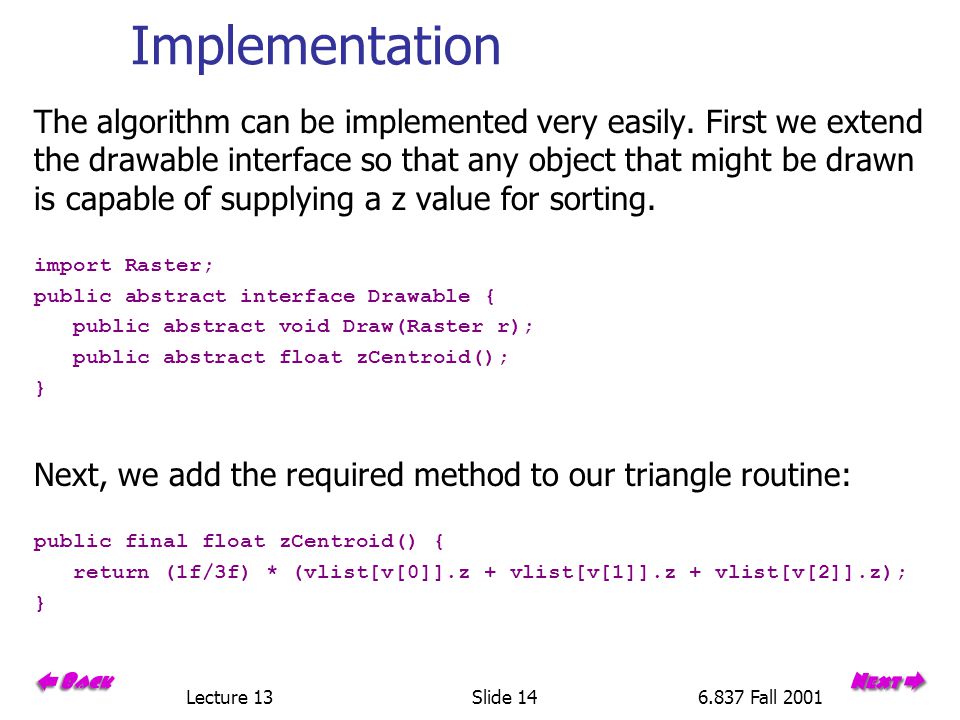 Implementation

The algorithm can be implemented very easily. First we extend the drawable interface so that any object that might be drawn is capable of supplying a z value for sorting.

import Raster;
public abstract interface Drawable {
   public abstract void Draw(Raster r);
   public abstract float zCentroid();
}

Next, we add the required method to our triangle routine:

public final float zCentroid() {
   return (1f/3f) * (vlist[v[0]].z + vlist[v[1]].z + vlist[v[2]].z);
}

Back

Lecture 13

Slide 14

6.837 Fall 2001

Next